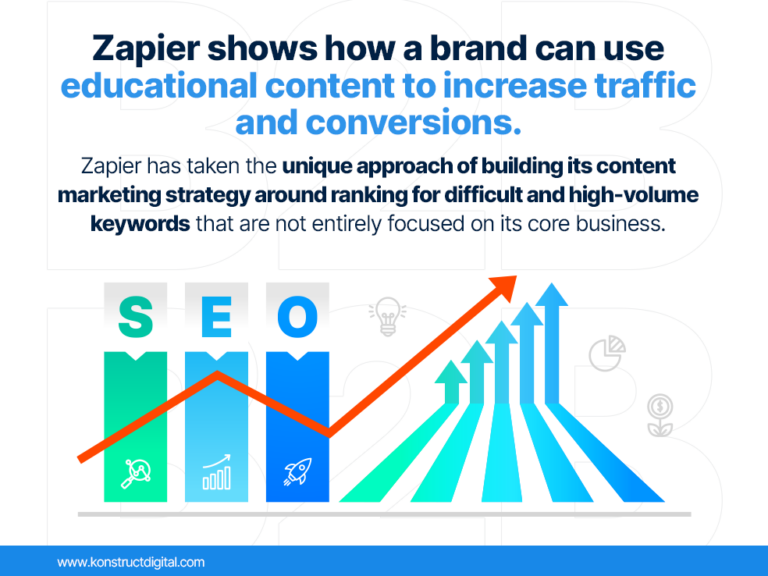 Zapier shows how a brand can use educational content to increase traffic and conversions.

Zapier has taken the unique approach of building its content marketing strategy around ranking for difficult and high-volume keywords that are not entirely focused on its core business.

S E O

www.konstructdigital.com